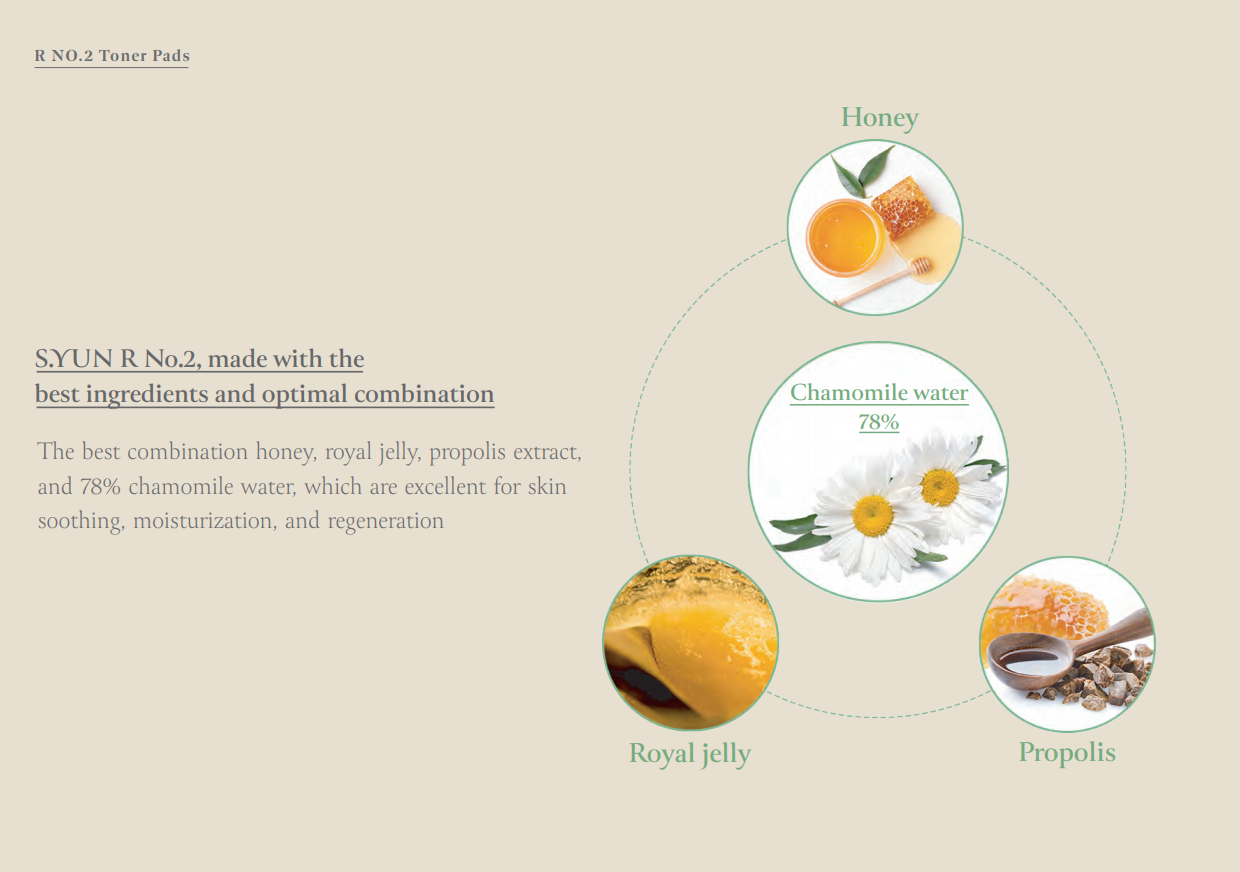 R NO.2 Toner Pads

S.YUN R No.2, made with the best ingredients and optimal combination

The best combination honey, royal jelly, propolis extract, and 78% chamomile water, which are excellent for skin soothing, moisturization, and regeneration

Honey

Chamomile water 78%

Royal jelly

Propolis